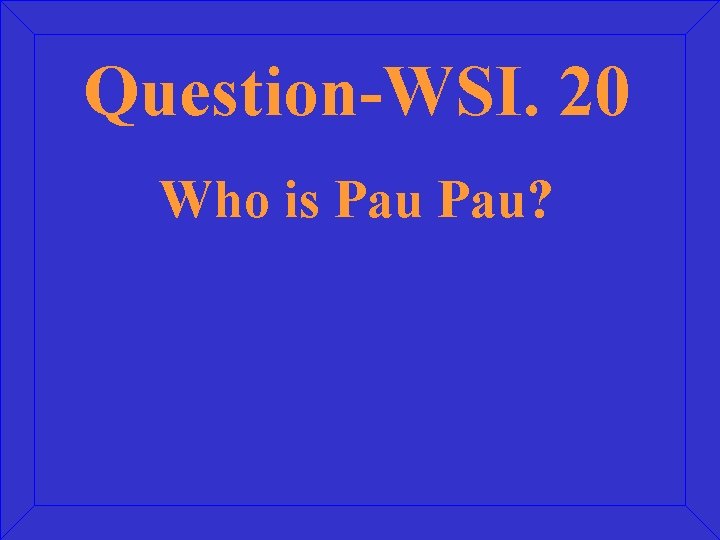 Question-WSI. 20

Who is Pau Pau?